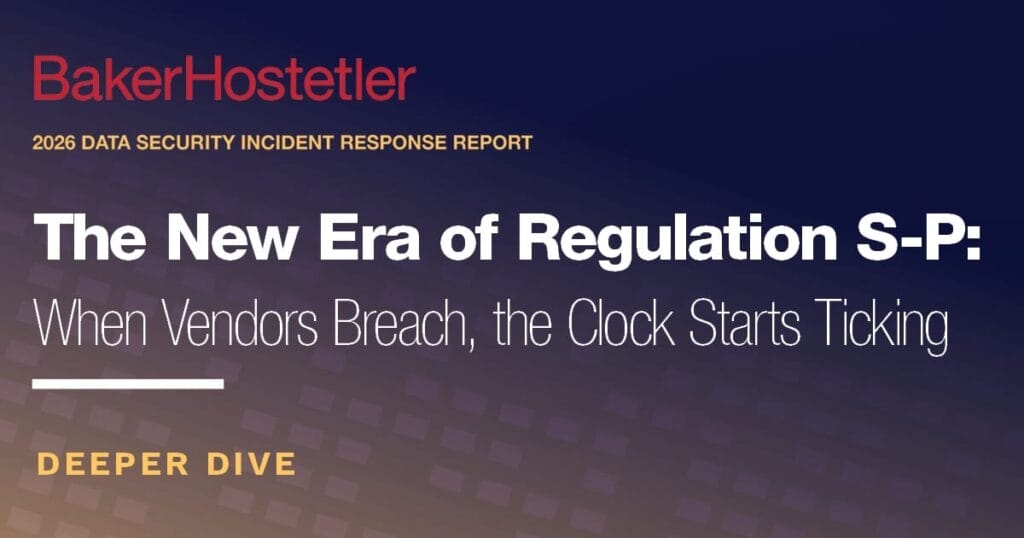 BakerHostetler

2026 DATA SECURITY INCIDENT RESPONSE REPORT

The New Era of Regulation S-P:
When Vendors Breach, the Clock Starts Ticking

DEEPER DIVE